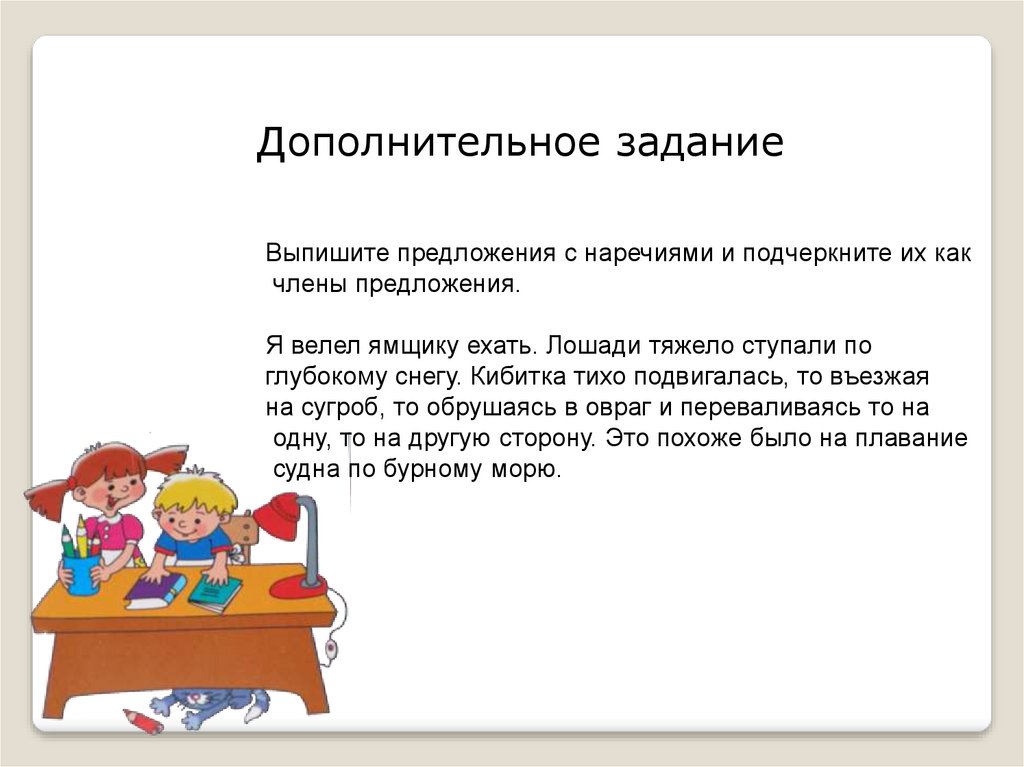 Дополнительное задание

Выпишите предложения с наречиями и подчеркните их как члены предложения.

Я велел ямщику ехать. Лошади тяжело ступали по глубокому снегу. Кибитка тихо подвигалась, то въезжая на сугроб, то обрушаясь в овраг и переваливаясь то на одну, то на другую сторону. Это похоже было на плавание судна по бурному морю.